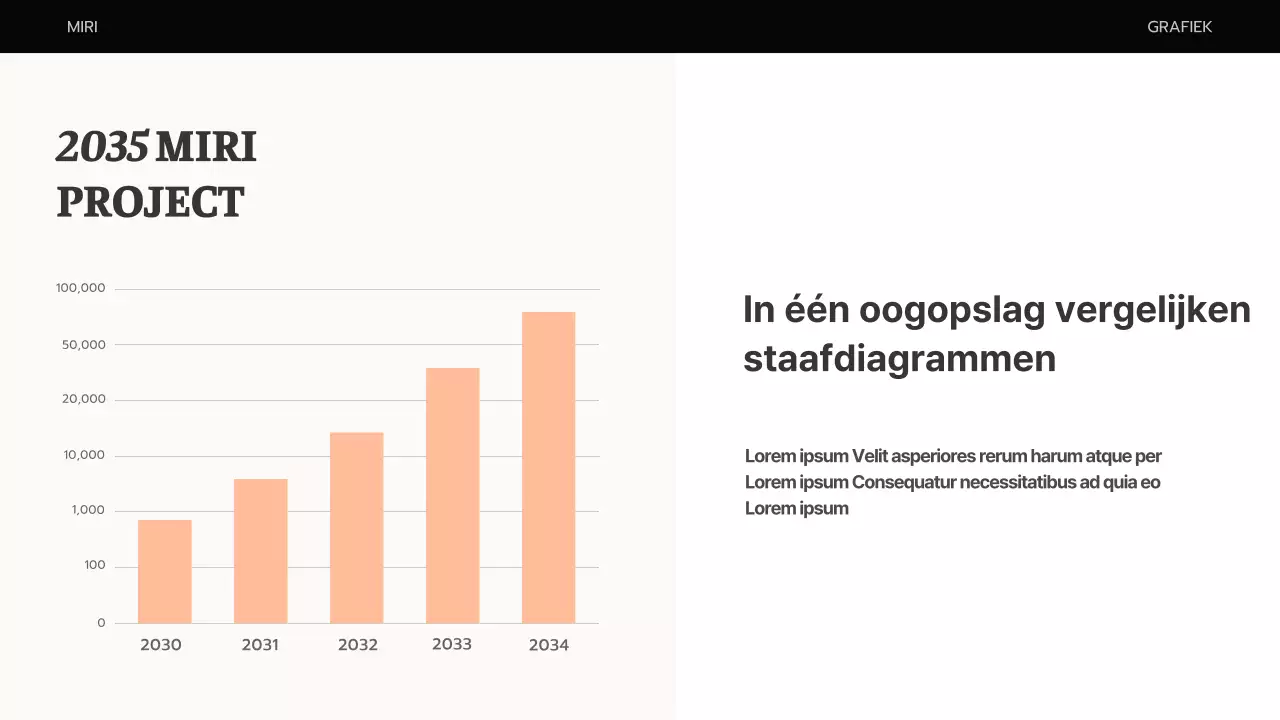 MIRI

GRAFIEK

2035 MIRI PROJECT

100,000
50,000
20,000
10,000
1,000
100
0

2030 2031 2032 2033 2034

In één oogopslag vergelijken staafdiagrammen

Lorem ipsum Velit asperiores rerum harum atque per Lorem ipsum Consequatur necessitatibus ad quia eo Lorem ipsum